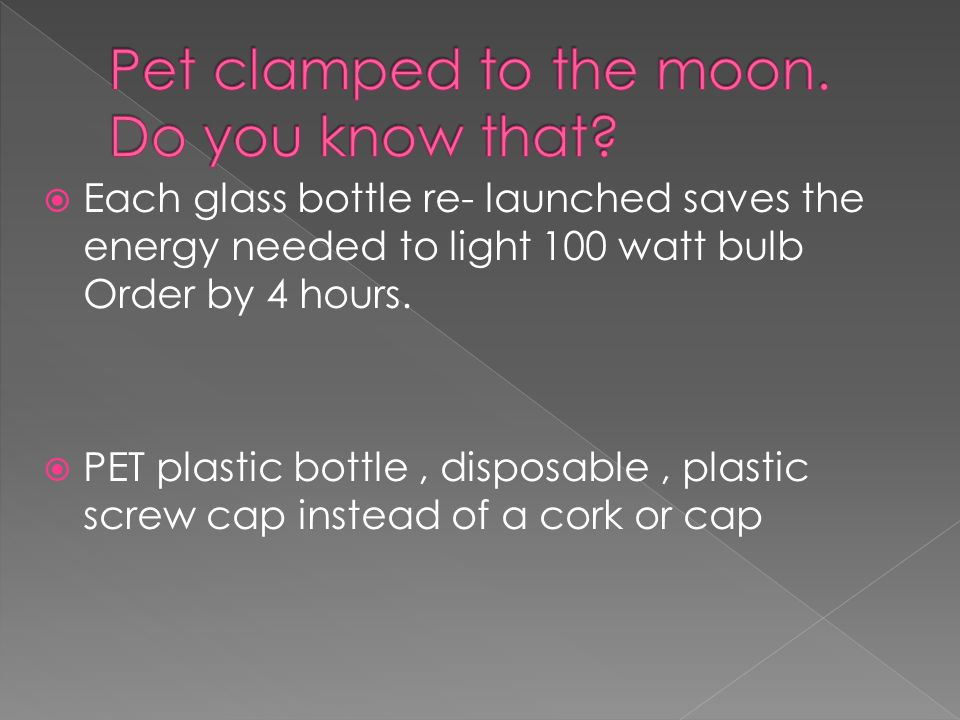 Pet clamped to the moon. Do you know that?

Each glass bottle re- launched saves the energy needed to light 100 watt bulb Order by 4 hours.

PET plastic bottle , disposable , plastic screw cap instead of a cork or cap